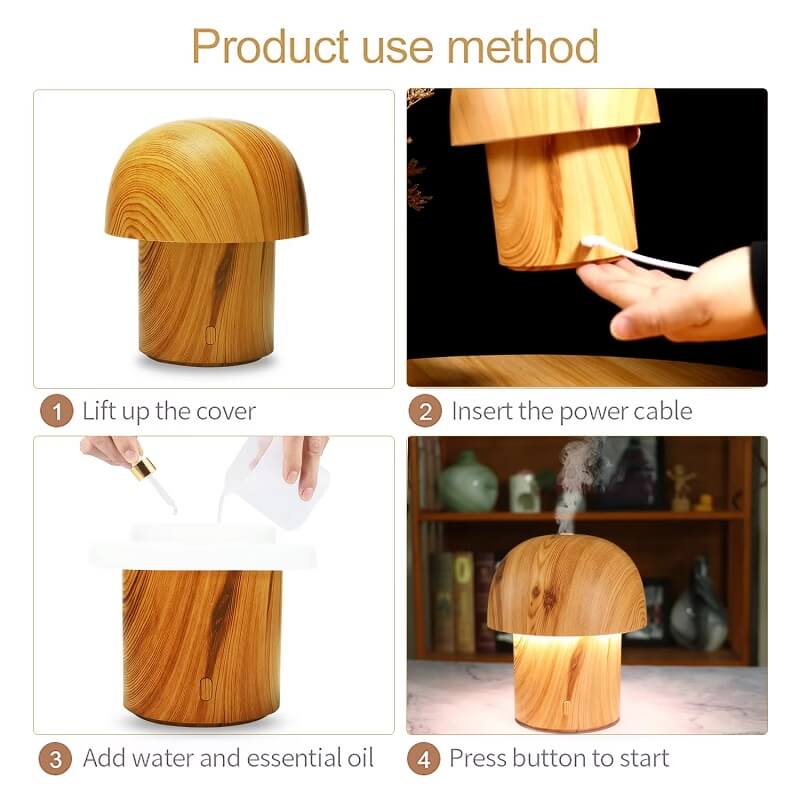 Product use method

1 Lift up the cover

2 Insert the power cable

3 Add water and essential oil

4 Press button to start